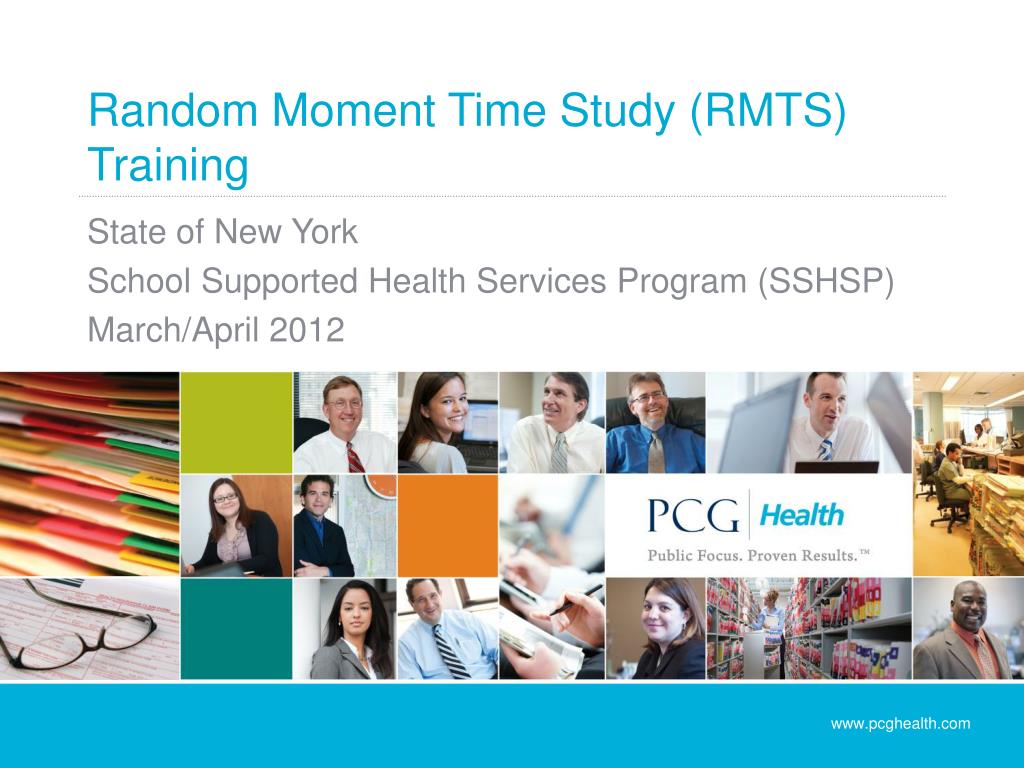 Random Moment Time Study (RMTS) Training

State of New York
School Supported Health Services Program (SSHSP)
March/April 2012

PCG Health
Public Focus. Proven Results.™

www.pcghealth.com